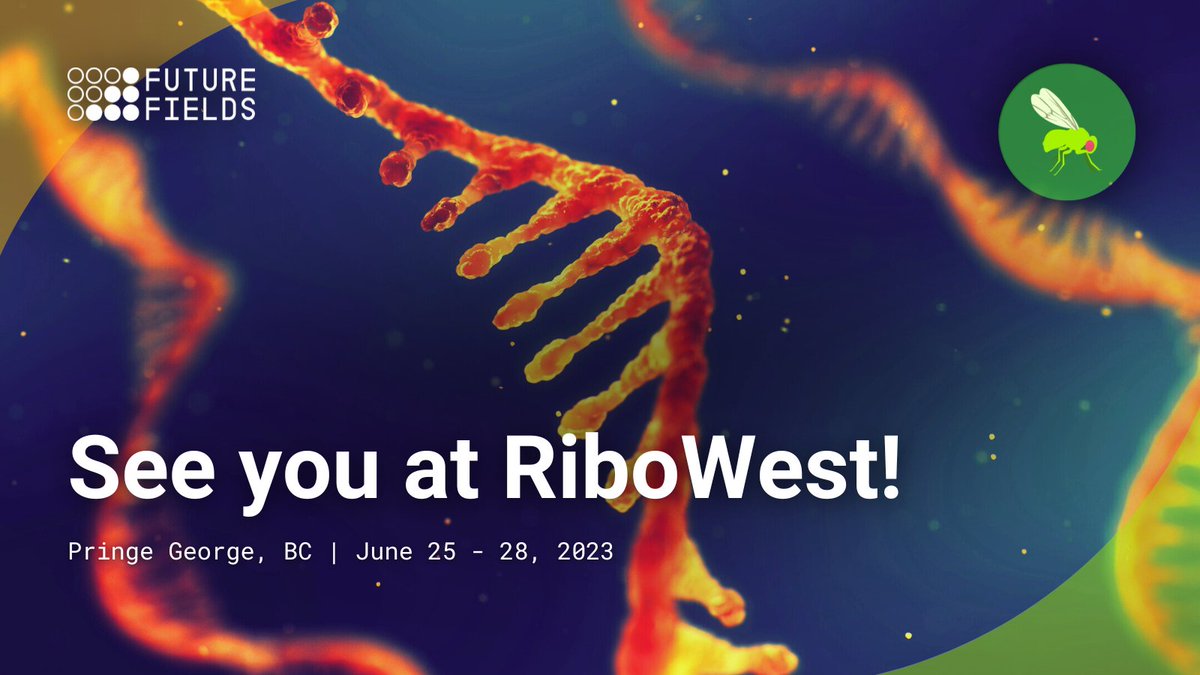 FUTURE FIELDS

See you at RiboWest!

Pringe George, BC | June 25 - 28, 2023